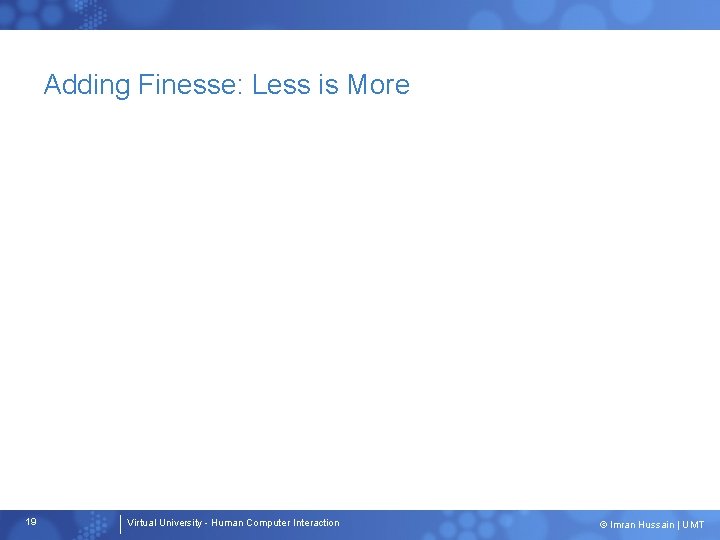 Adding Finesse: Less is More

19

Virtual University - Human Computer Interaction

© Imran Hussain | UMT